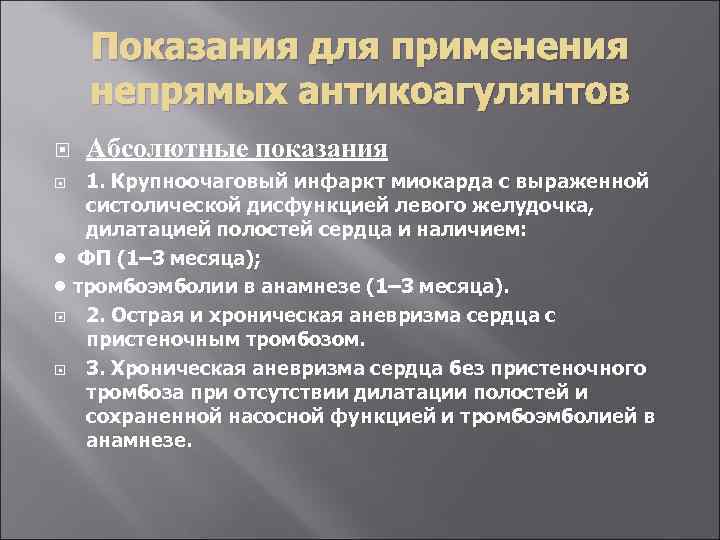 Показания для применения непрямых антикоагулянтов

Абсолютные показания

1. Крупноочаговый инфаркт миокарда с выраженной систолической дисфункцией левого желудочка, дилатацией полостей сердца и наличием:

• ФП (1–3 месяца);

• тромбоэмболии в анамнезе (1–3 месяца).

2. Острая и хроническая аневризма сердца с пристеночным тромбозом.

3. Хроническая аневризма сердца без пристеночного тромбоза при отсутствии дилатации полостей и сохраненной насосной функцией и тромбоэмболией в анамнезе.